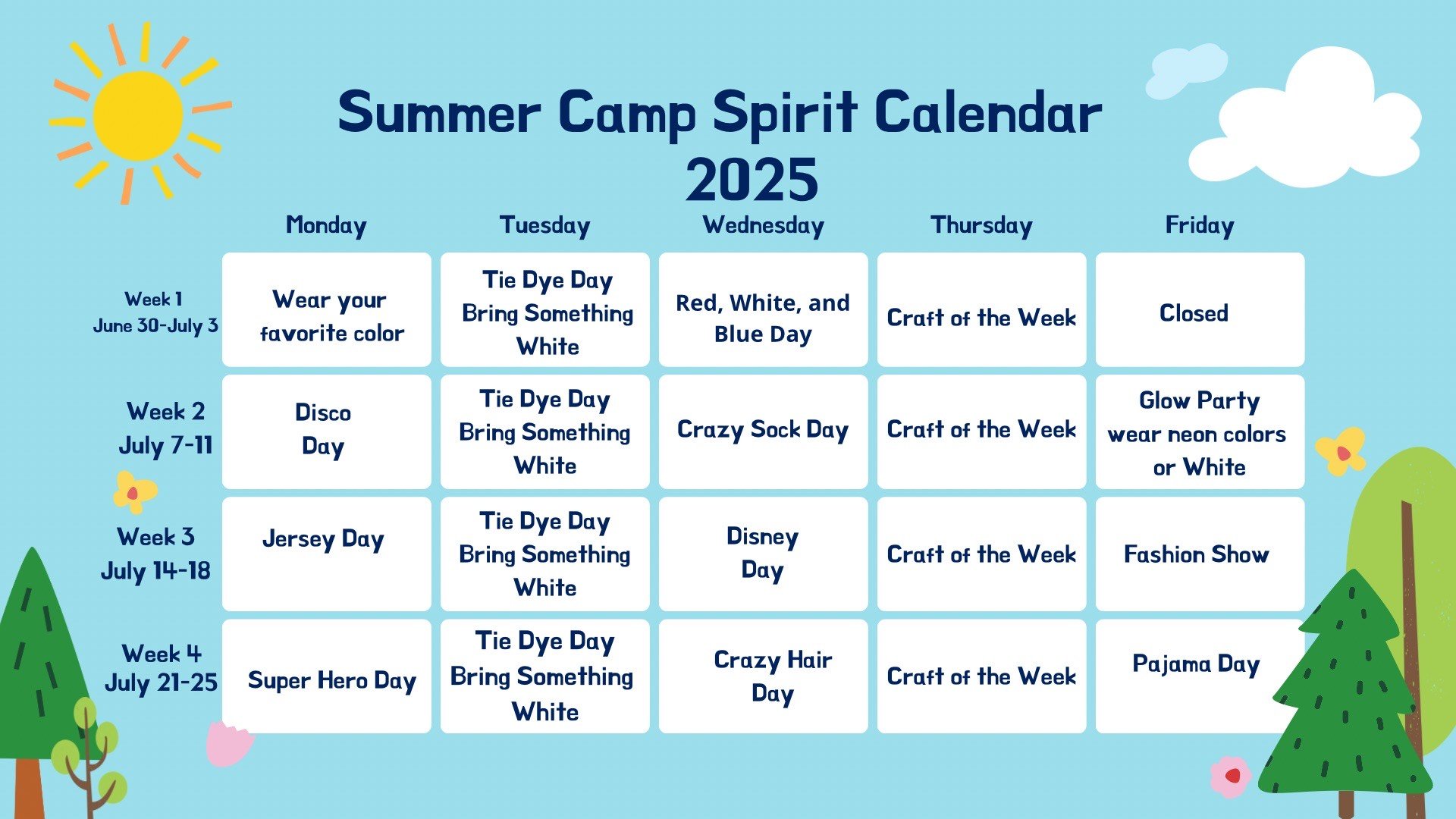 Summer Camp Spirit Calendar 2025

| | Monday | Tuesday | Wednesday | Thursday | Friday |
|---|---|---|---|---|---|
| Week 1 June 30-July 3 | Wear your favorite color | Tie Dye Day Bring Something White | Red, White, and Blue Day | Craft of the Week | Closed |
| Week 2 July 7-11 | Disco Day | Tie Dye Day Bring Something White | Crazy Sock Day | Craft of the Week | Glow Party wear neon colors or White |
| Week 3 July 14-18 | Jersey Day | Tie Dye Day Bring Something White | Disney Day | Craft of the Week | Fashion Show |
| Week 4 July 21-25 | Super Hero Day | Tie Dye Day Bring Something White | Crazy Hair Day | Craft of the Week | Pajama Day |